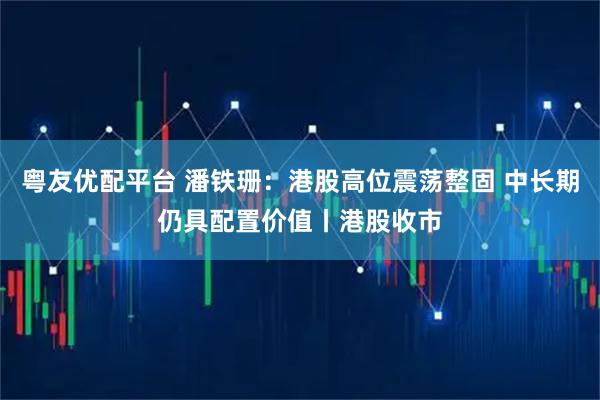 粤友优配平台 潘铁珊：港股高位震荡整固 中长期仍具配置价值丨港股收市